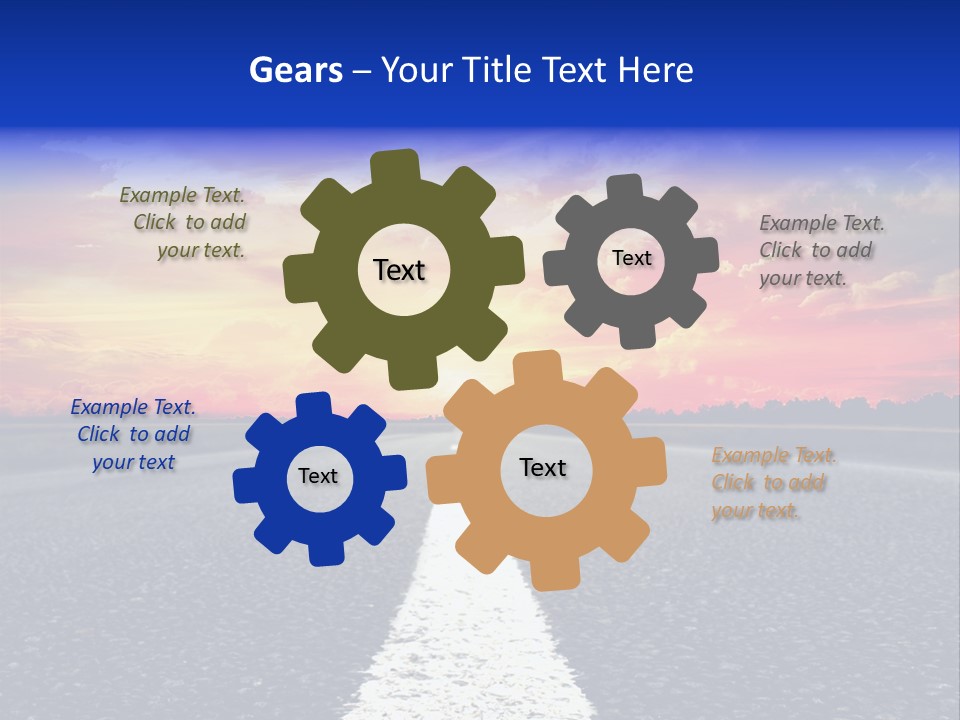 Gears – Your Title Text Here

Example Text. Click to add your text.

Text

Text

Example Text. Click to add your text.

Example Text. Click to add your text

Text

Text

Example Text. Click to add your text.